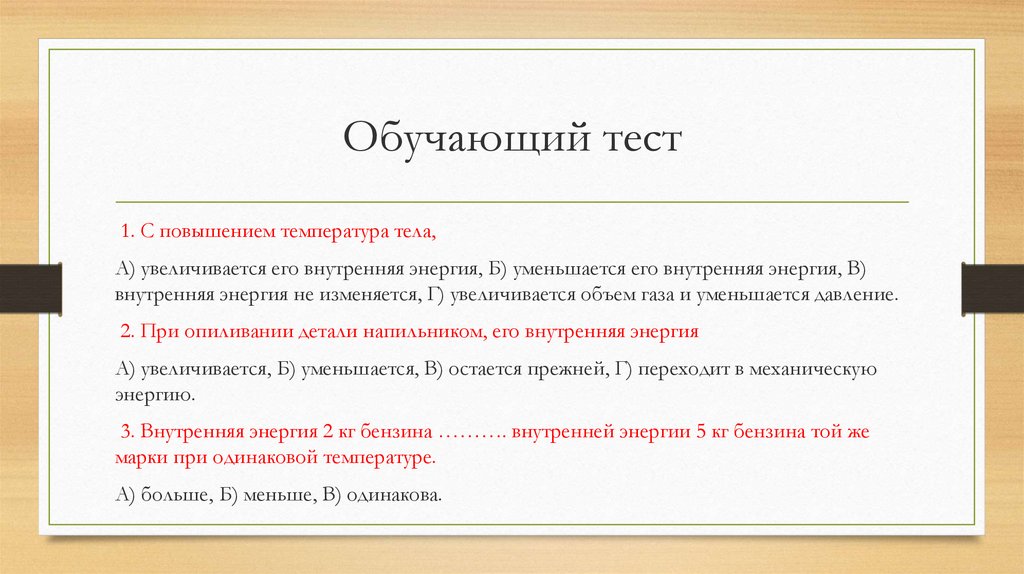 Обучающий тест

1. С повышением температура тела,

А) увеличивается его внутренняя энергия, Б) уменьшается его внутренняя энергия, В) внутренняя энергия не изменяется, Г) увеличивается объем газа и уменьшается давление.

2. При опиливании детали напильником, его внутренняя энергия

А) увеличивается, Б) уменьшается, В) остается прежней, Г) переходит в механическую энергию.

3. Внутренняя энергия 2 кг бензина ………. внутренней энергии 5 кг бензина той же марки при одинаковой температуре.

А) больше, Б) меньше, В) одинакова.